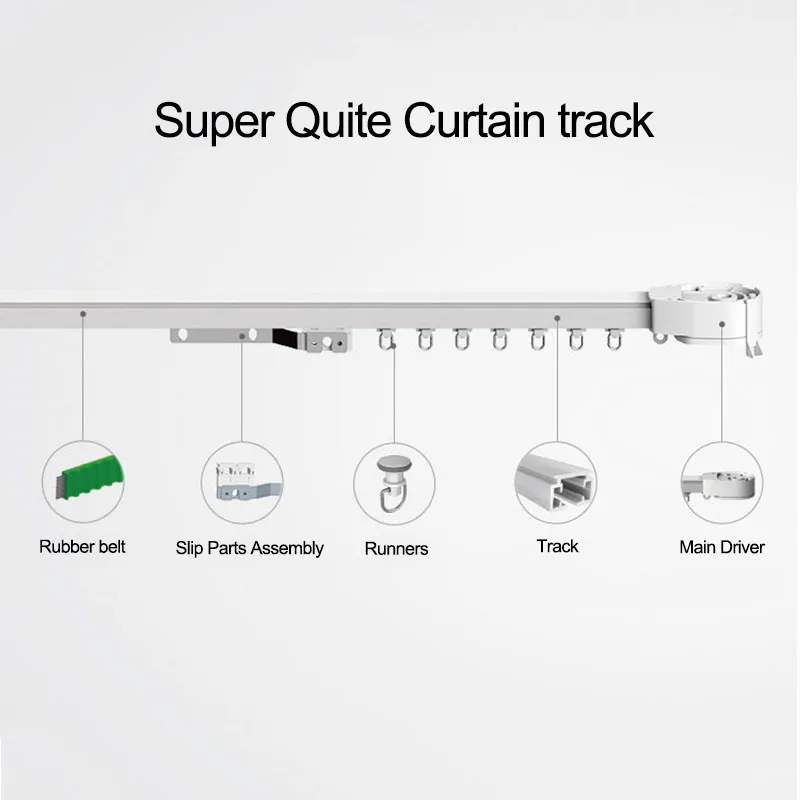 Super Quite Curtain track

Rubber belt

Slip Parts Assembly

Runners

Track

Main Driver